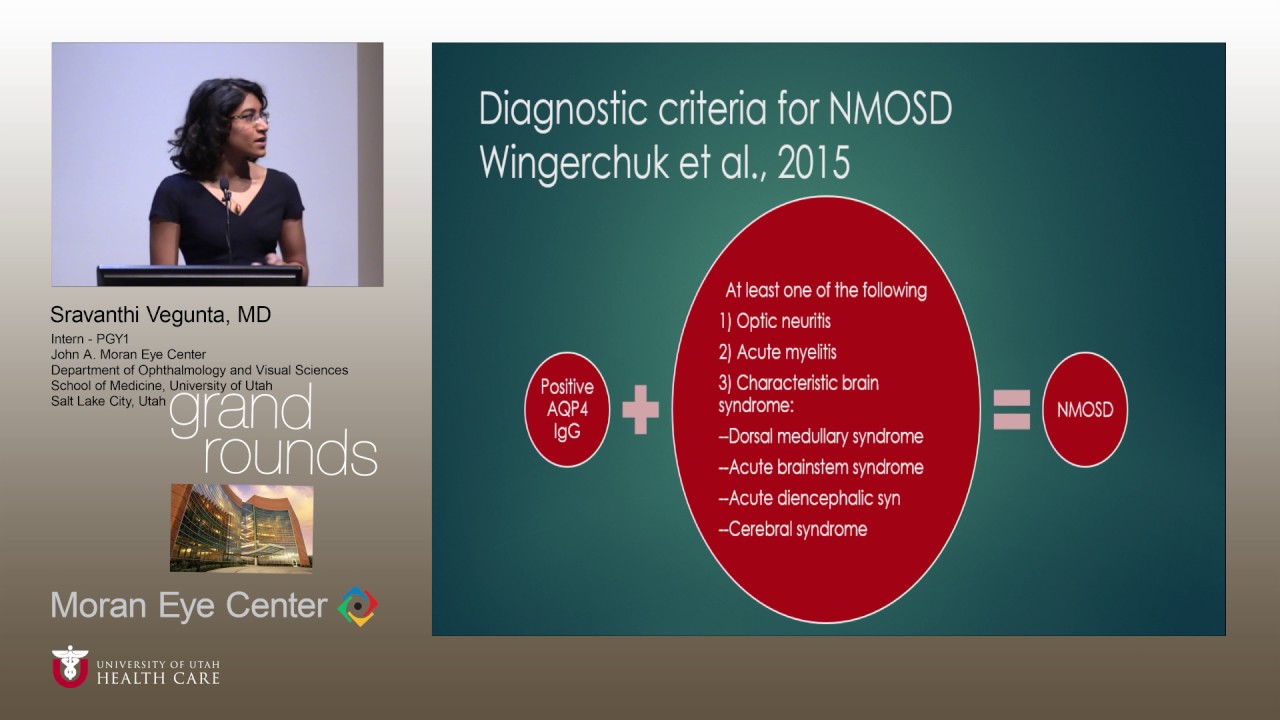 Sravanthi Vegunta, MD
Intern - PGY1
John A. Moran Eye Center
Department of Ophthalmology and Visual Sciences
School of Medicine, University of Utah
Salt Lake City, Utah

grand rounds

Moran Eye Center

UNIVERSITY OF UTAH
HEALTH CARE

Diagnostic criteria for NMOSD
Wingerchuk et al., 2015

Positive AQP4 IgG

+

At least one of the following
1) Optic neuritis
2) Acute myelitis
3) Characteristic brain syndrome:
--Dorsal medullary syndrome
--Acute brainstem syndrome
--Acute diencephalic syn
--Cerebral syndrome

=

NMOSD